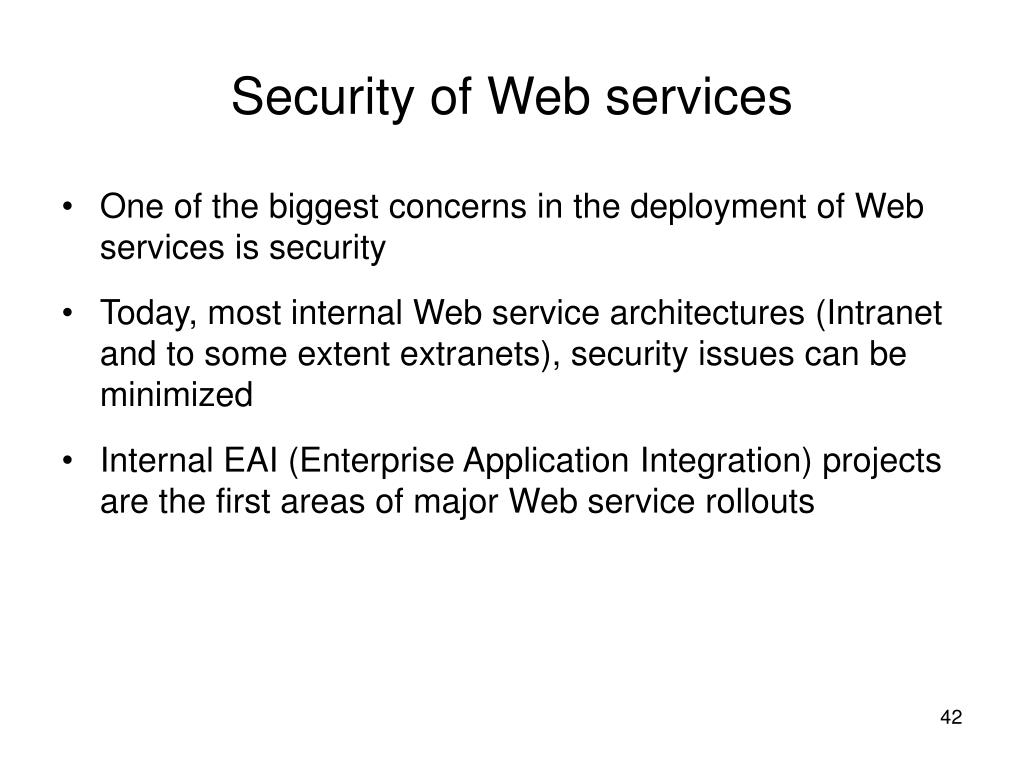 Security of Web services

• One of the biggest concerns in the deployment of Web services is security

• Today, most internal Web service architectures (Intranet and to some extent extranets), security issues can be minimized

• Internal EAI (Enterprise Application Integration) projects are the first areas of major Web service rollouts

42